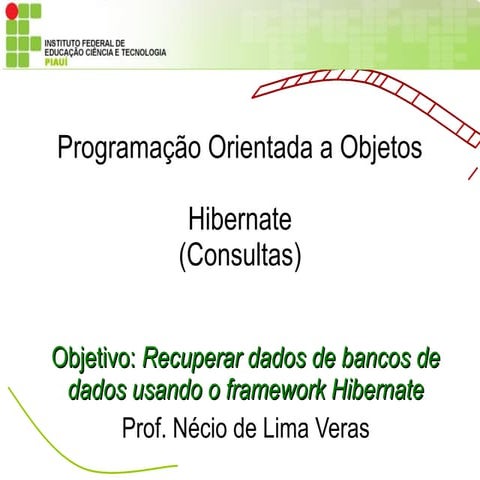 INSTITUTO FEDERAL DE
EDUCAÇÃO CIÊNCIA E TECNOLOGIA
PIAUÍ

Programação Orientada a Objetos

Hibernate
(Consultas)

Objetivo: Recuperar dados de bancos de dados usando o framework Hibernate

Prof. Nécio de Lima Veras